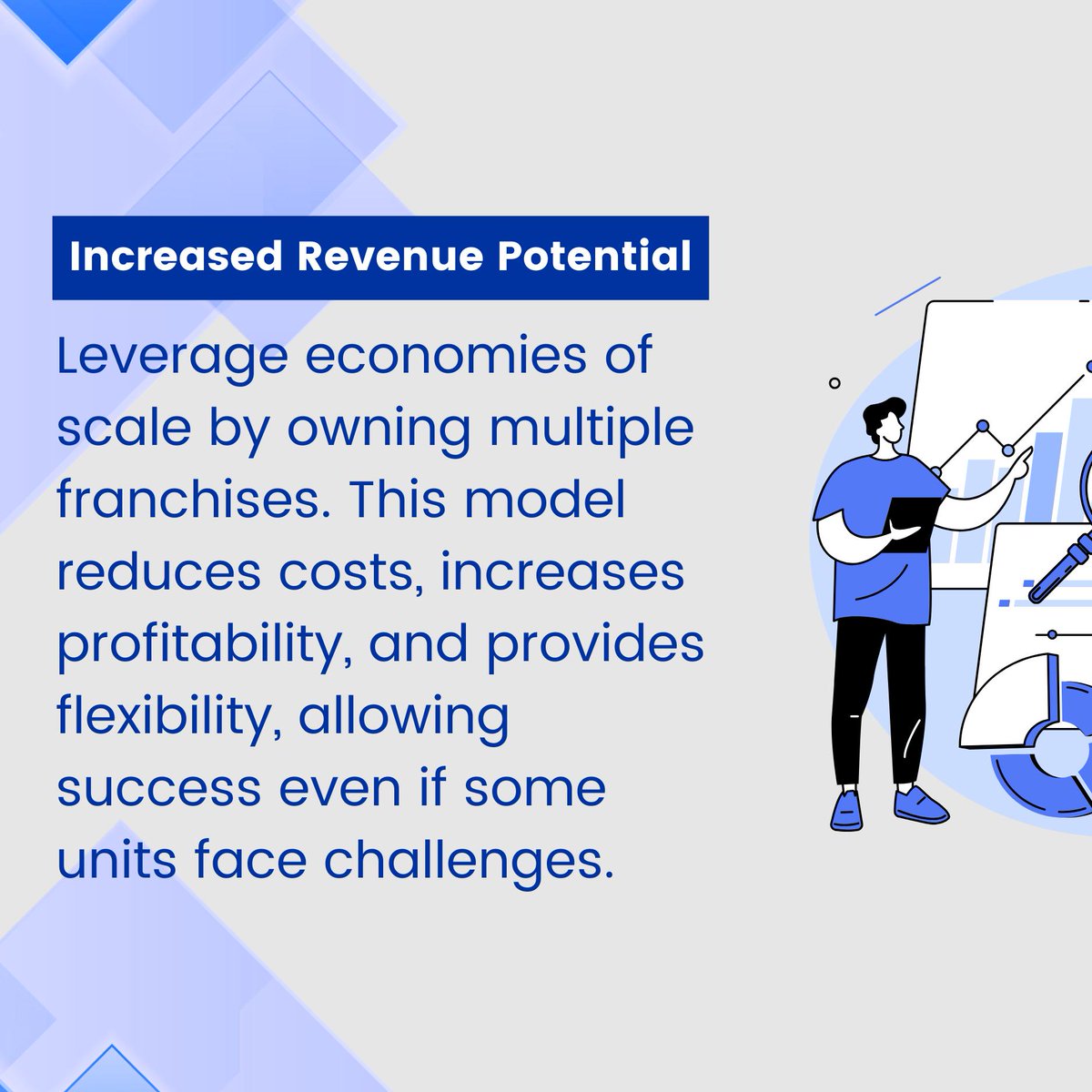 Increased Revenue Potential

Leverage economies of scale by owning multiple franchises. This model reduces costs, increases profitability, and provides flexibility, allowing success even if some units face challenges.